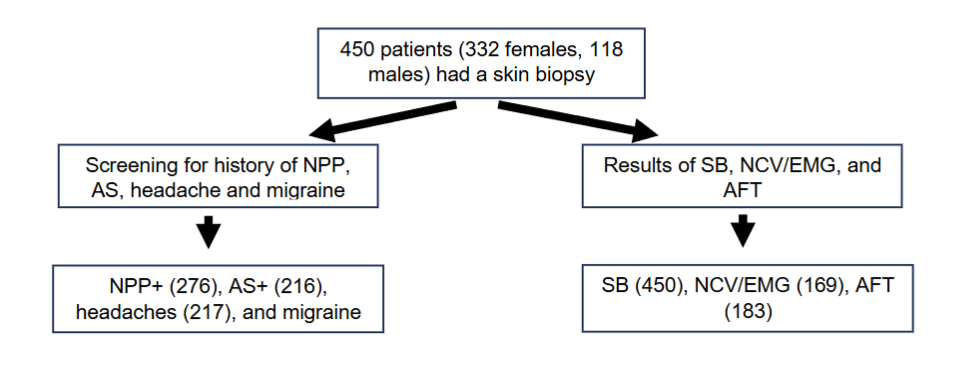 450 patients (332 females, 118 males) had a skin biopsy

Screening for history of NPP, AS, headache and migraine

NPP+ (276), AS+ (216), headaches (217), and migraine

Results of SB, NCV/EMG, and AFT

SB (450), NCV/EMG (169), AFT (183)